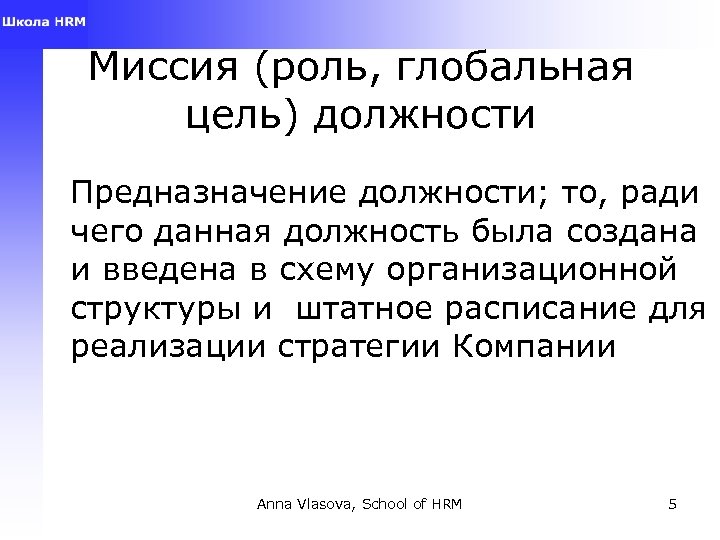 Школа HRM

Миссия (роль, глобальная цель) должности

Предназначение должности; то, ради чего данная должность была создана и введена в схему организационной структуры и  штатное расписание для реализации стратегии Компании

Anna Vlasova, School of HRM

5